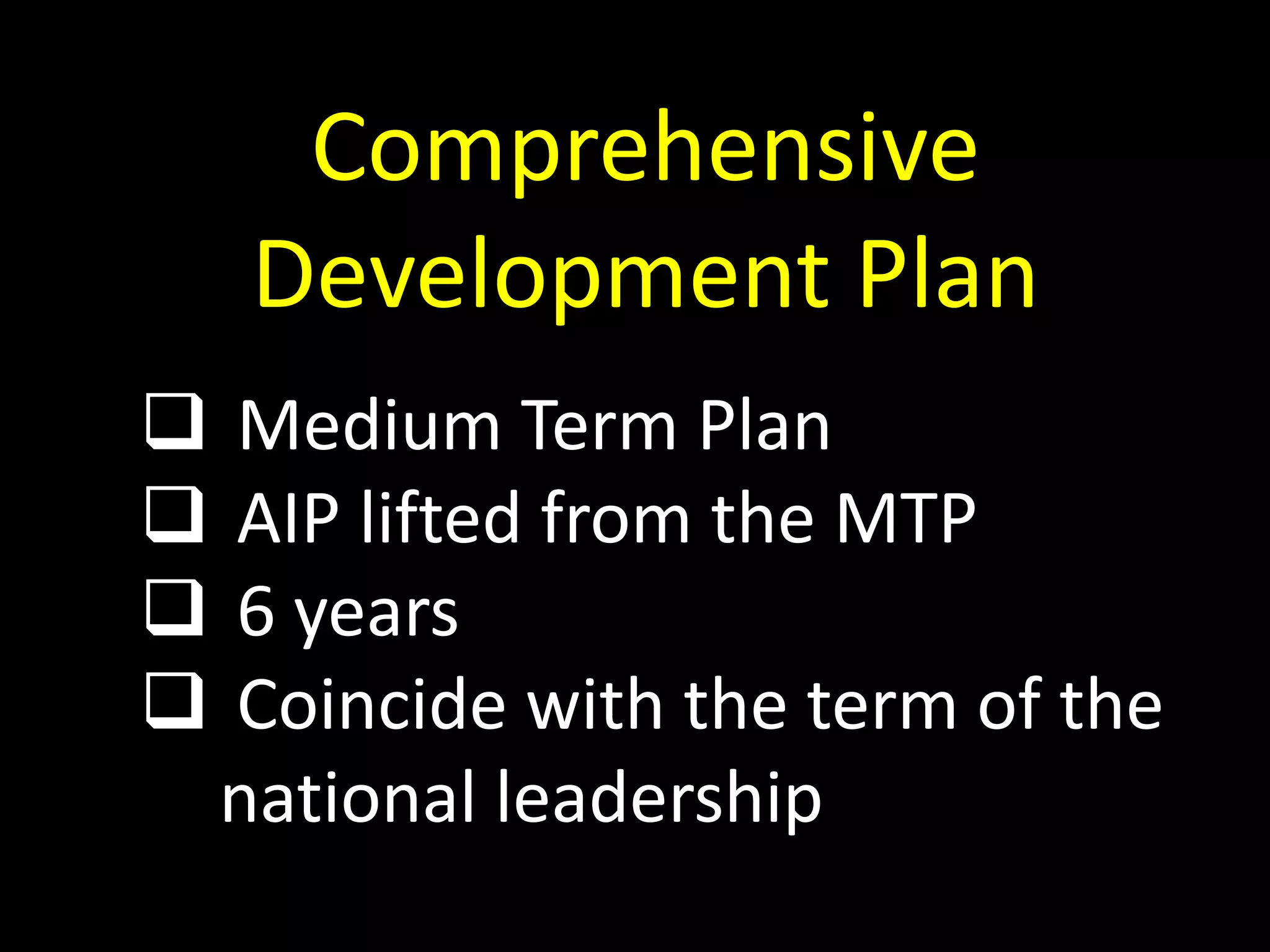 Comprehensive Development Plan

❑ Medium Term Plan
❑ AIP lifted from the MTP
❑ 6 years
❑ Coincide with the term of the national leadership